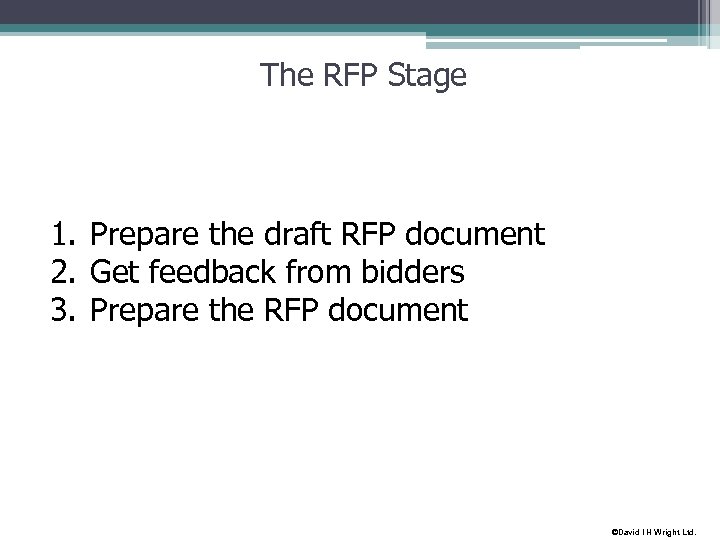 The RFP Stage

1. Prepare the draft RFP document
2. Get feedback from bidders
3. Prepare the RFP document

©David I H Wright Ltd.